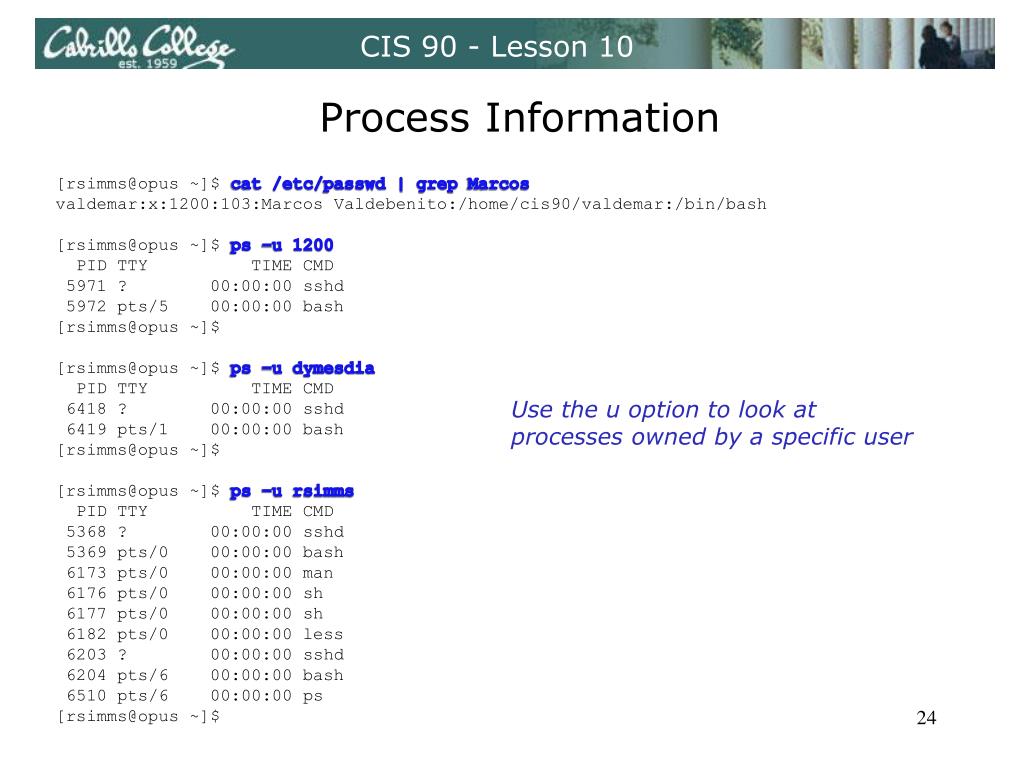 Cabrillo College est. 1959

CIS 90 - Lesson 10

Process Information

[rsimms@opus ~]$ cat /etc/passwd | grep Marcos
valdemar:x:1200:103:Marcos Valdebenito:/home/cis90/valdemar:/bin/bash

[rsimms@opus ~]$ ps –u 1200
  PID TTY          TIME CMD
 5971 ?        00:00:00 sshd
 5972 pts/5    00:00:00 bash
[rsimms@opus ~]$

[rsimms@opus ~]$ ps –u dymesdia
  PID TTY          TIME CMD
 6418 ?        00:00:00 sshd
 6419 pts/1    00:00:00 bash
[rsimms@opus ~]$

[rsimms@opus ~]$ ps –u rsimms
  PID TTY          TIME CMD
 5368 ?        00:00:00 sshd
 5369 pts/0    00:00:00 bash
 6173 pts/0    00:00:00 man
 6176 pts/0    00:00:00 sh
 6177 pts/0    00:00:00 sh
 6182 pts/0    00:00:00 less
 6203 ?        00:00:00 sshd
 6204 pts/6    00:00:00 bash
 6510 pts/6    00:00:00 ps
[rsimms@opus ~]$

Use the u option to look at processes owned by a specific user

24